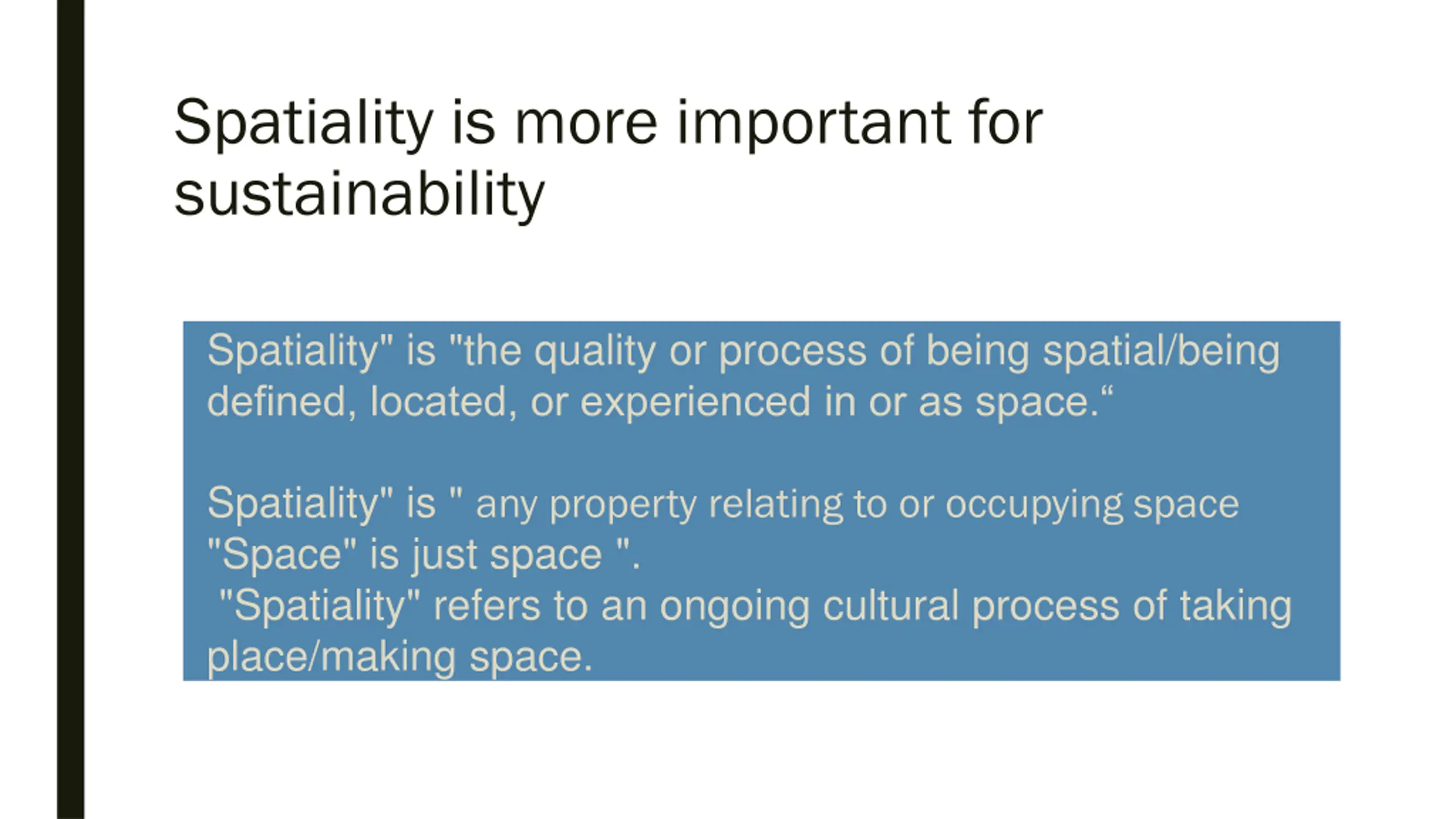 Spatiality is more important for sustainability

Spatiality" is "the quality or process of being spatial/being defined, located, or experienced in or as space.“

Spatiality" is " any property relating to or occupying space "Space" is just space ".
"Spatiality" refers to an ongoing cultural process of taking place/making space.